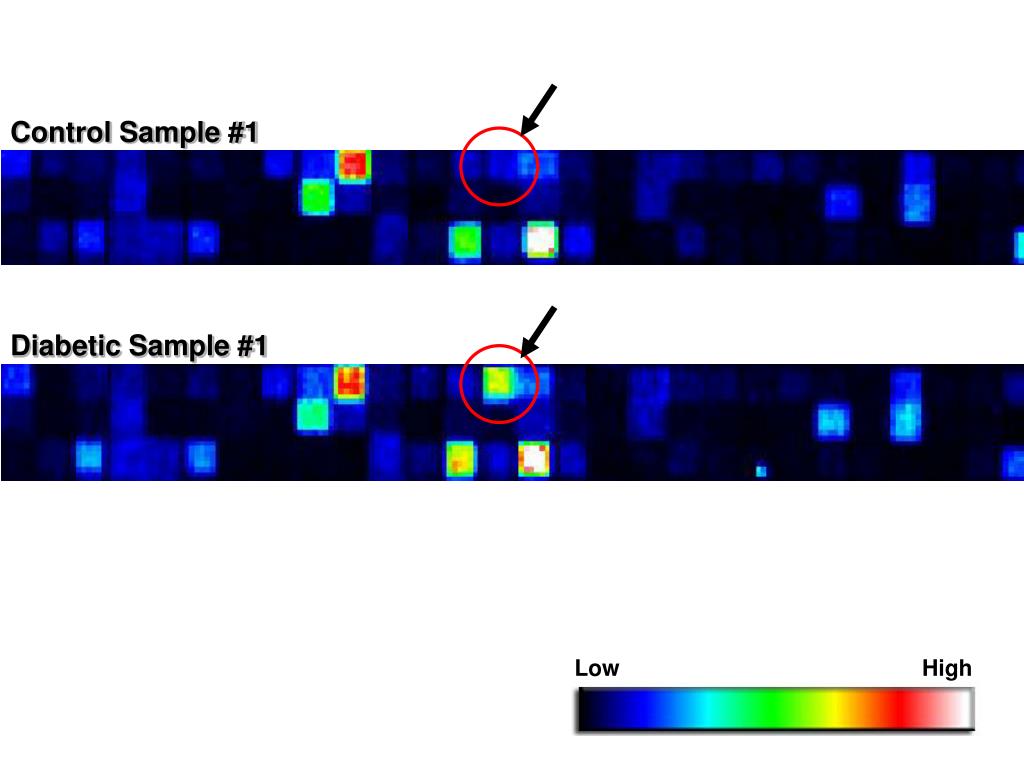 Control Sample #1

Diabetic Sample #1

Low

High